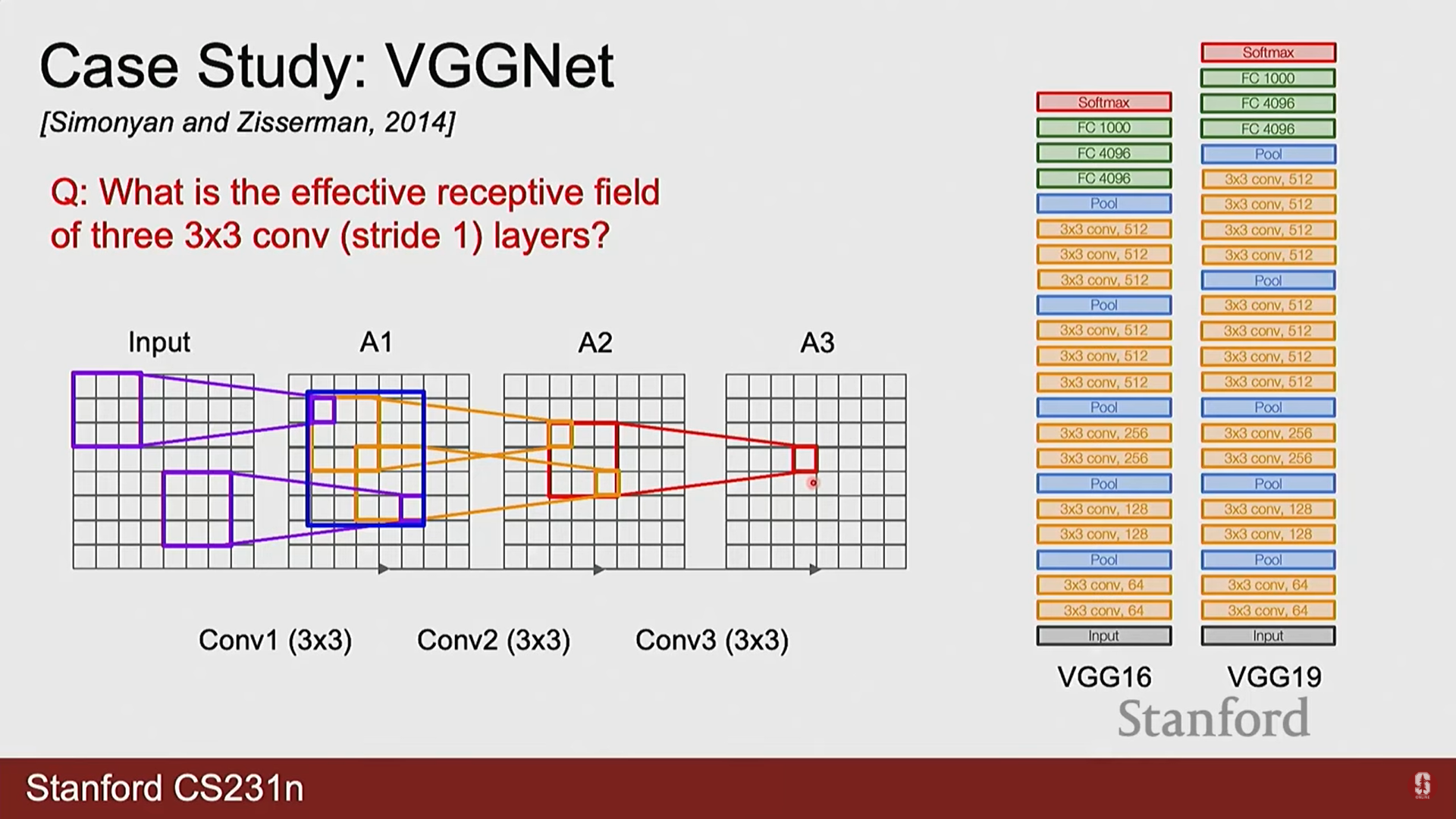 Case Study: VGGNet

[Simonyan and Zisserman, 2014]

Q: What is the effective receptive field of three 3x3 conv (stride 1) layers?

Input A1 A2 A3

Conv1 (3x3) Conv2 (3x3) Conv3 (3x3)

Softmax
FC 1000
FC 4096
FC 4096
Pool
3x3 conv, 512
3x3 conv, 512
3x3 conv, 512
Pool
3x3 conv, 512
3x3 conv, 512
3x3 conv, 512
Pool
3x3 conv, 256
3x3 conv, 256
Pool
3x3 conv, 128
3x3 conv, 128
Pool
3x3 conv, 64
3x3 conv, 64
Input

VGG16

Softmax
FC 1000
FC 4096
FC 4096
Pool
3x3 conv, 512
3x3 conv, 512
3x3 conv, 512
3x3 conv, 512
Pool
3x3 conv, 512
3x3 conv, 512
3x3 conv, 512
3x3 conv, 512
Pool
3x3 conv, 256
3x3 conv, 256
Pool
3x3 conv, 128
3x3 conv, 128
Pool
3x3 conv, 64
3x3 conv, 64
Input

VGG19

Stanford

Stanford CS231n